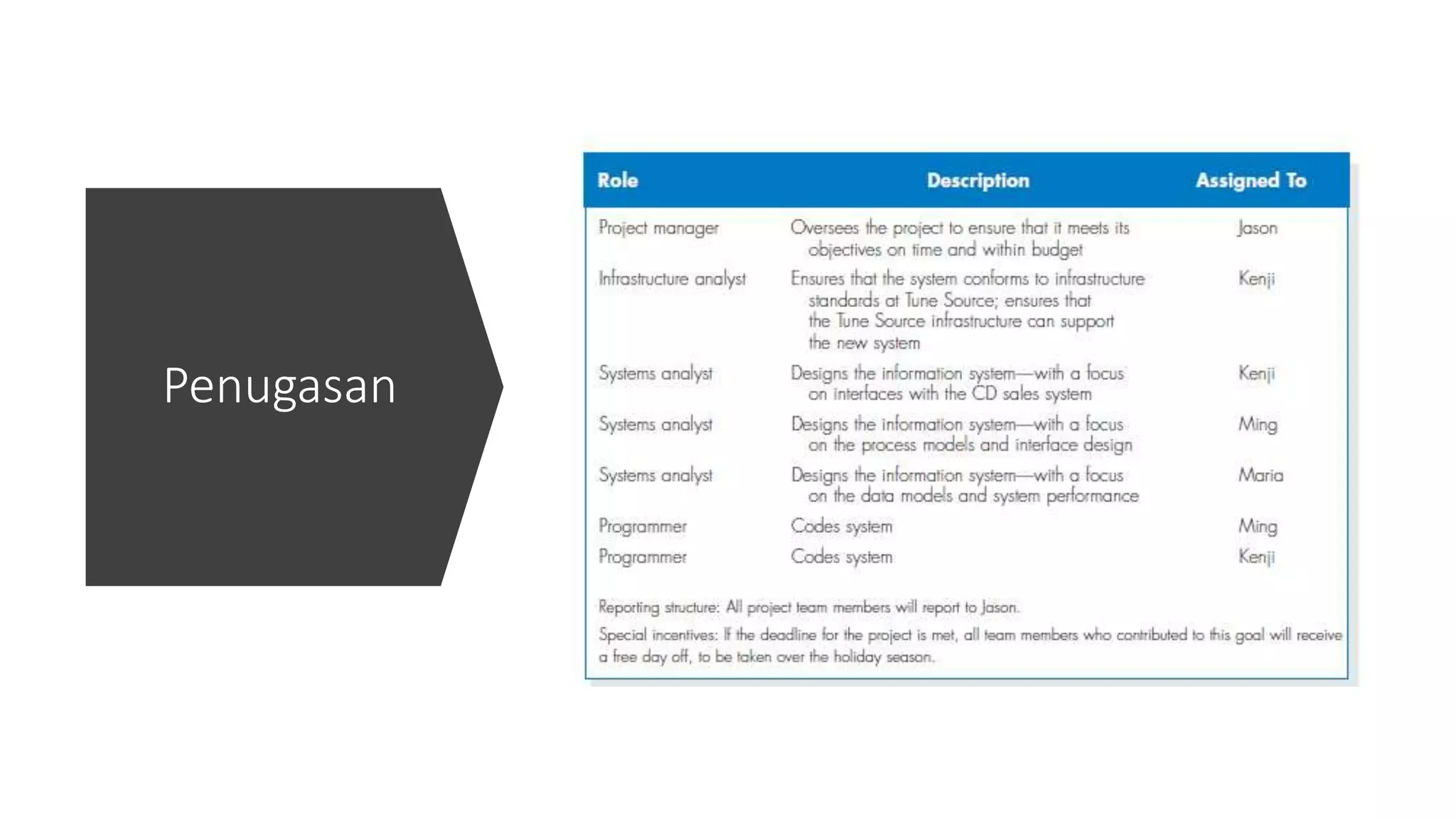 Penugasan

| Role | Description | Assigned To |
|---|---|---|
| Project manager | Oversees the project to ensure that it meets its objectives on time and within budget | Jason |
| Infrastructure analyst | Ensures that the system conforms to infrastructure standards at Tune Source; ensures that the Tune Source infrastructure can support the new system | Kenji |
| Systems analyst | Designs the information system—with a focus on interfaces with the CD sales system | Kenji |
| Systems analyst | Designs the information system—with a focus on the process models and interface design | Ming |
| Systems analyst | Designs the information system—with a focus on the data models and system performance | Maria |
| Programmer | Codes system | Ming |
| Programmer | Codes system | Kenji |

Reporting structure: All project team members will report to Jason.

Special incentives: If the deadline for the project is met, all team members who contributed to this goal will receive a free day off, to be taken over the holiday season.